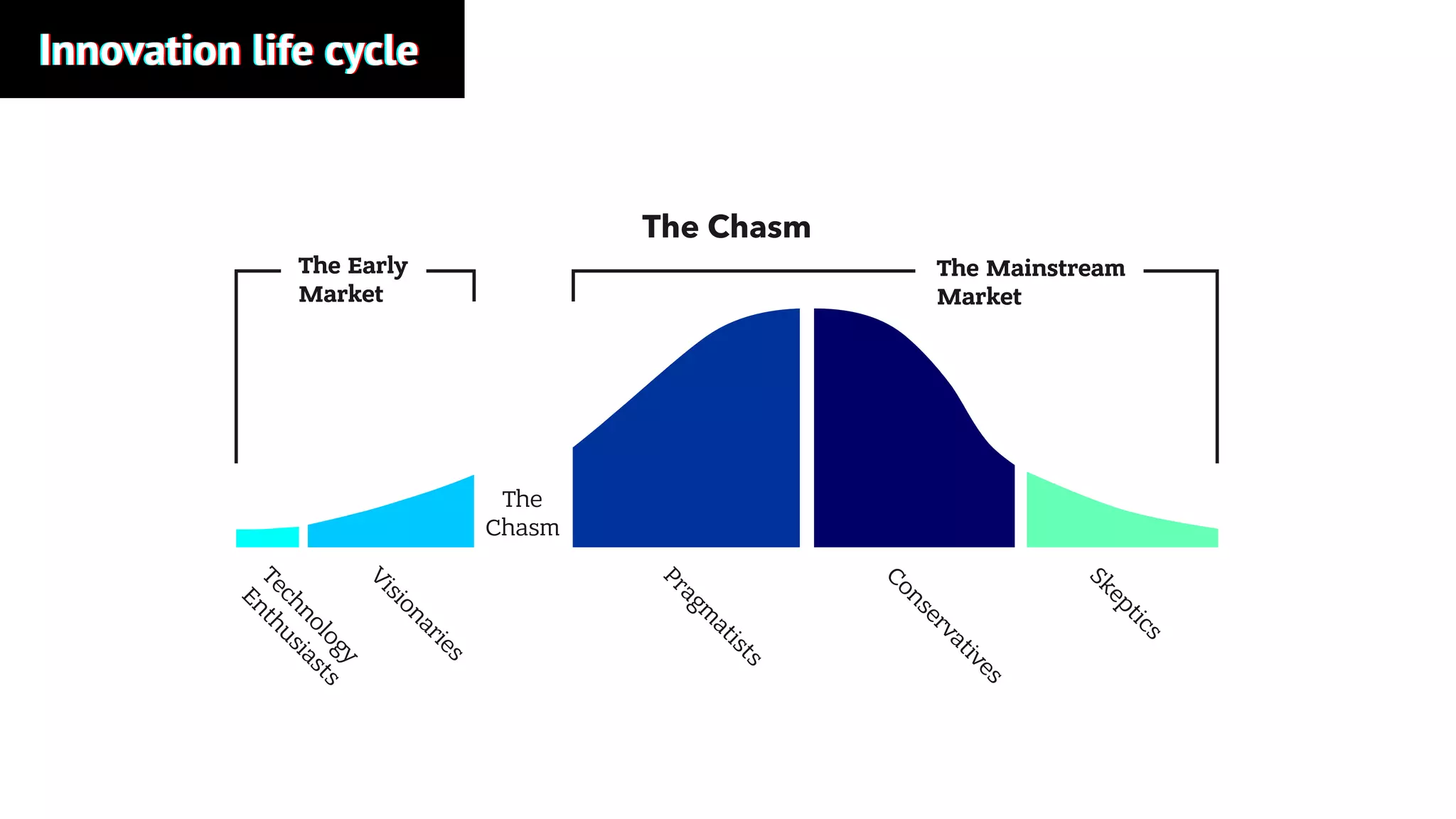 Innovation life cycle

The Chasm

The Early Market

The Mainstream Market

The Chasm

Technology Enthusiasts

Visionaries

Pragmatists

Conservatives

Skeptics